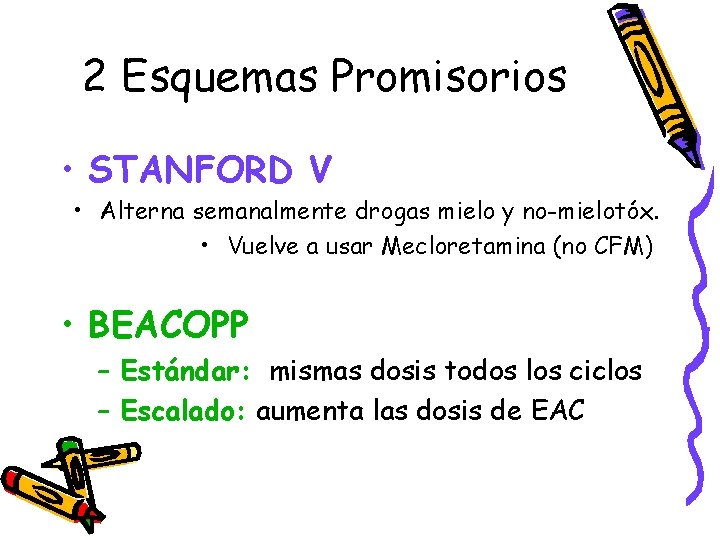 2 Esquemas Promisorios

• STANFORD V
• Alterna semanalmente drogas mielo y no-mielotóx.
• Vuelve a usar Mecloretamina (no CFM)

• BEACOPP
– Estándar: mismas dosis todos los ciclos
– Escalado: aumenta las dosis de EAC